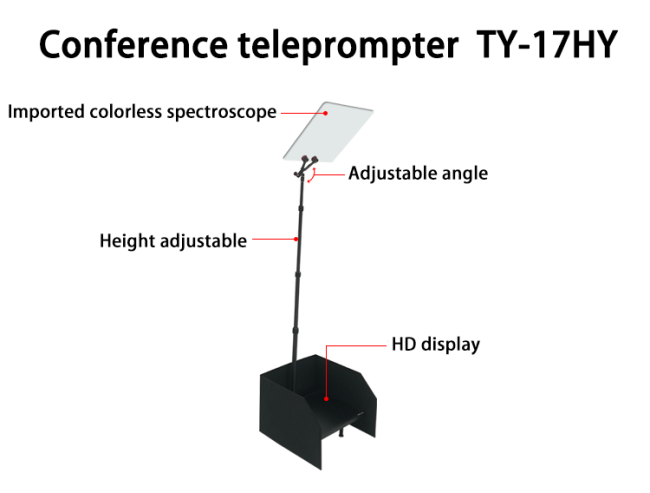 Conference teleprompter TY-17HY

Imported colorless spectroscope

Adjustable angle

Height adjustable

HD display